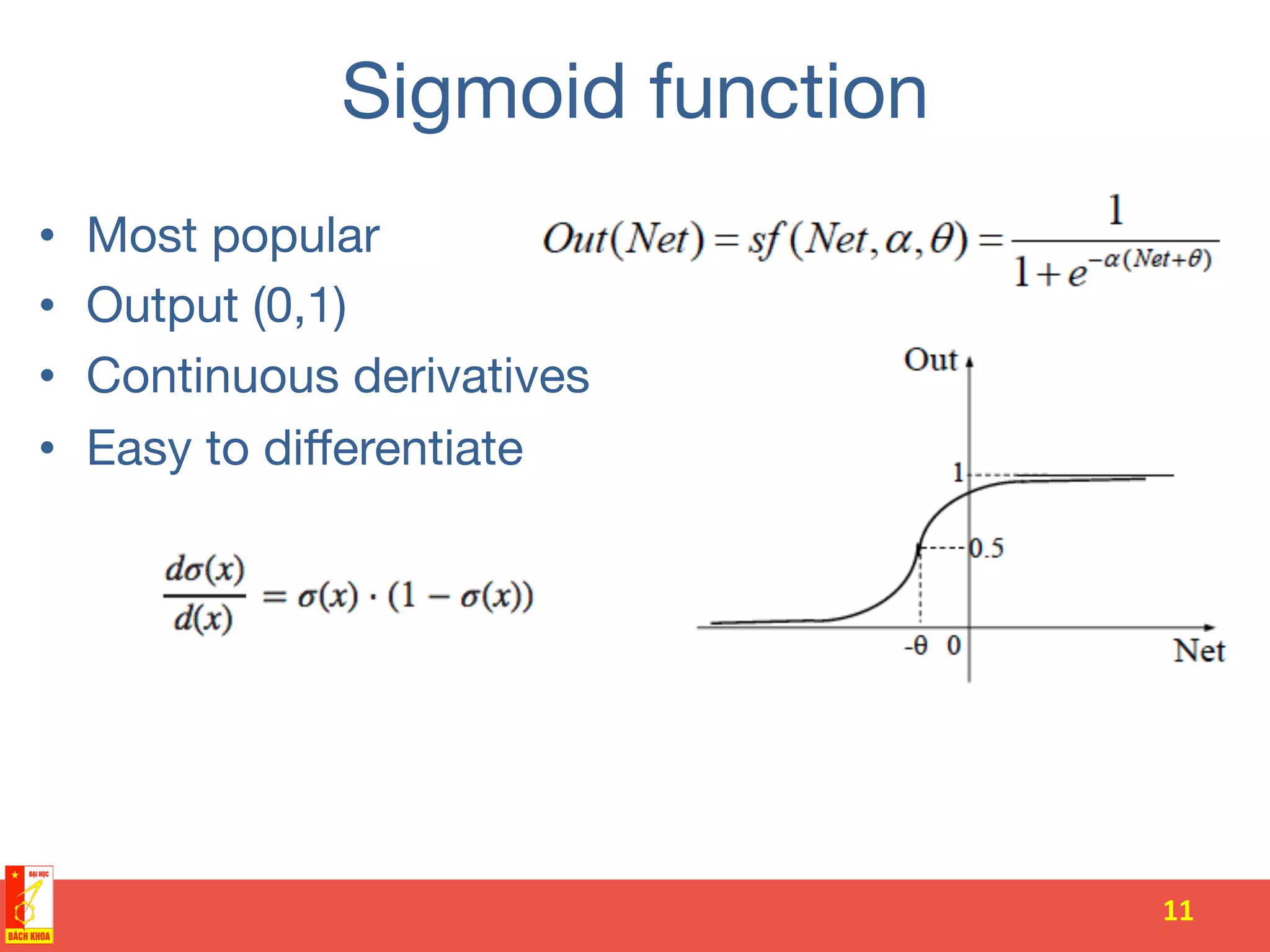 Sigmoid function

• Most popular
• Output (0,1)
• Continuous derivatives
• Easy to differentiate

$Out(Net) = sf(Net, \alpha, \theta) = \frac{1}{1+e^{-\alpha(Net+\theta)}}$

$\frac{d\sigma(x)}{d(x)} = \sigma(x) \cdot (1 - \sigma(x))$

Out
1
0.5
-θ 0
Net

ĐẠI HỌC
BÁCH KHOA

11